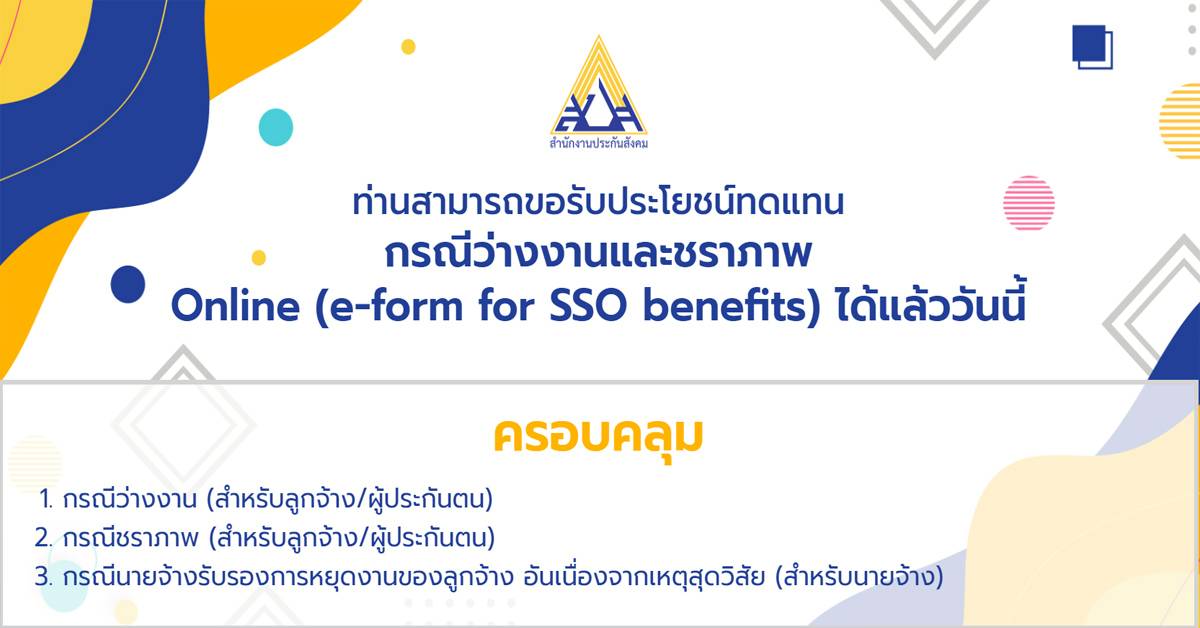 สำนักงานประกันสังคม

ท่านสามารถขอรับประโยชน์ทดแทน
กรณีว่างงานและชราภาพ
Online (e-form for SSO benefits) ได้แล้ววันนี้

ครอบคลุม

1. กรณีว่างงาน (สำหรับลูกจ้าง/ผู้ประกันตน)
2. กรณีชราภาพ (สำหรับลูกจ้าง/ผู้ประกันตน)
3. กรณีนายจ้างรับรองการหยุดงานของลูกจ้าง อันเนื่องจากเหตุสุดวิสัย (สำหรับนายจ้าง)